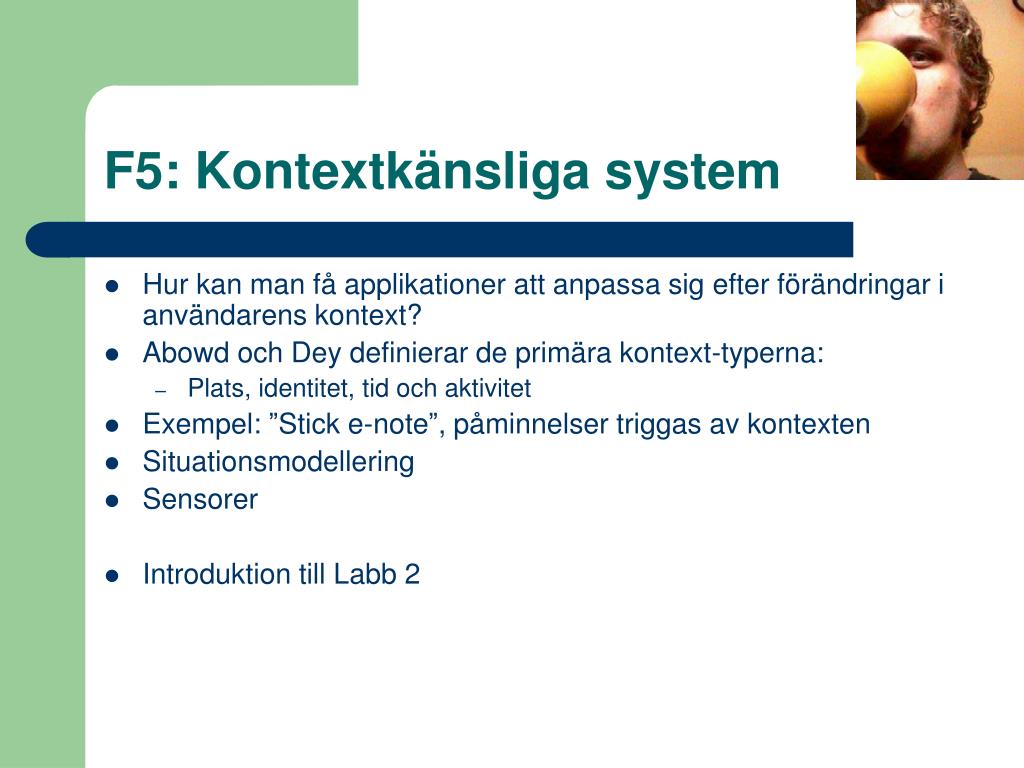 F5: Kontextkänsliga system

- Hur kan man få applikationer att anpassa sig efter förändringar i användarens kontext?
- Abowd och Dey definierar de primära kontext-typerna:
  – Plats, identitet, tid och aktivitet
- Exempel: ”Stick e-note”, påminnelser triggas av kontexten
- Situationsmodellering
- Sensorer

- Introduktion till Labb 2